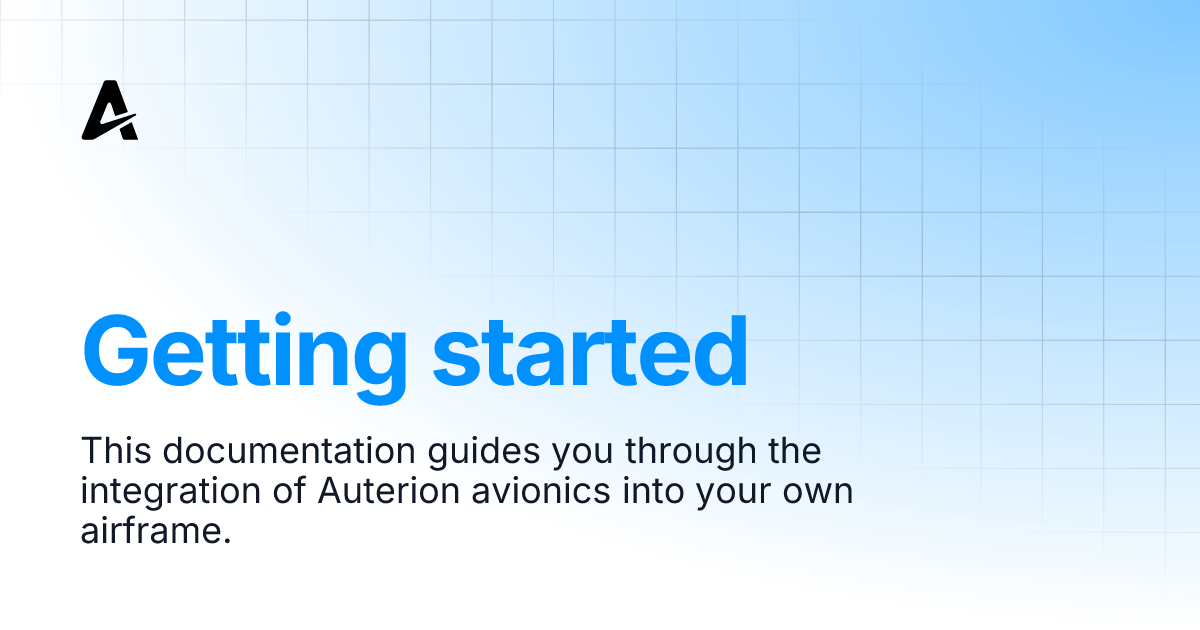 Getting started

This documentation guides you through the integration of Auterion avionics into your own airframe.